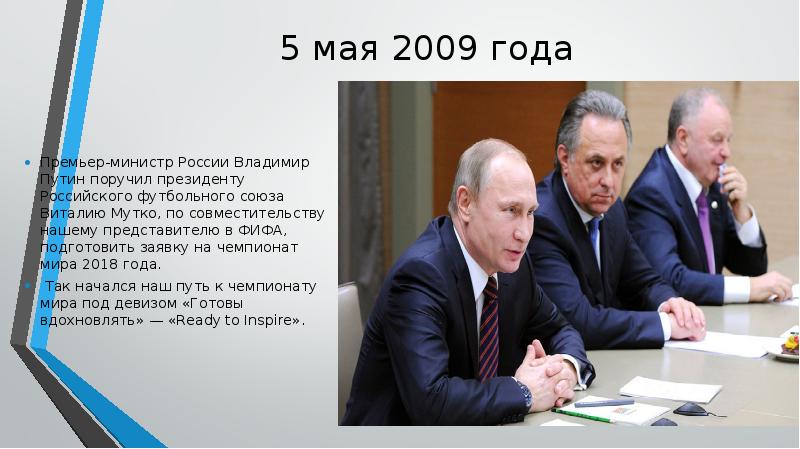 5 мая 2009 года

• Премьер-министр России Владимир Путин поручил президенту Российского футбольного союза Виталию Мутко, по совместительству нашему представителю в ФИФА, подготовить заявку на чемпионат мира 2018 года.

• Так начался наш путь к чемпионату мира под девизом «Готовы вдохновлять» — «Ready to Inspire».